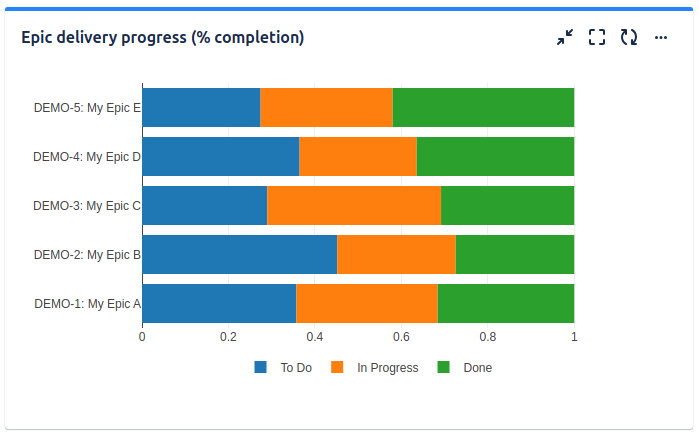 Epic delivery progress (% completion)

DEMO-5: My Epic E
DEMO-4: My Epic D
DEMO-3: My Epic C
DEMO-2: My Epic B
DEMO-1: My Epic A

0 0.2 0.4 0.6 0.8 1

To Do In Progress Done